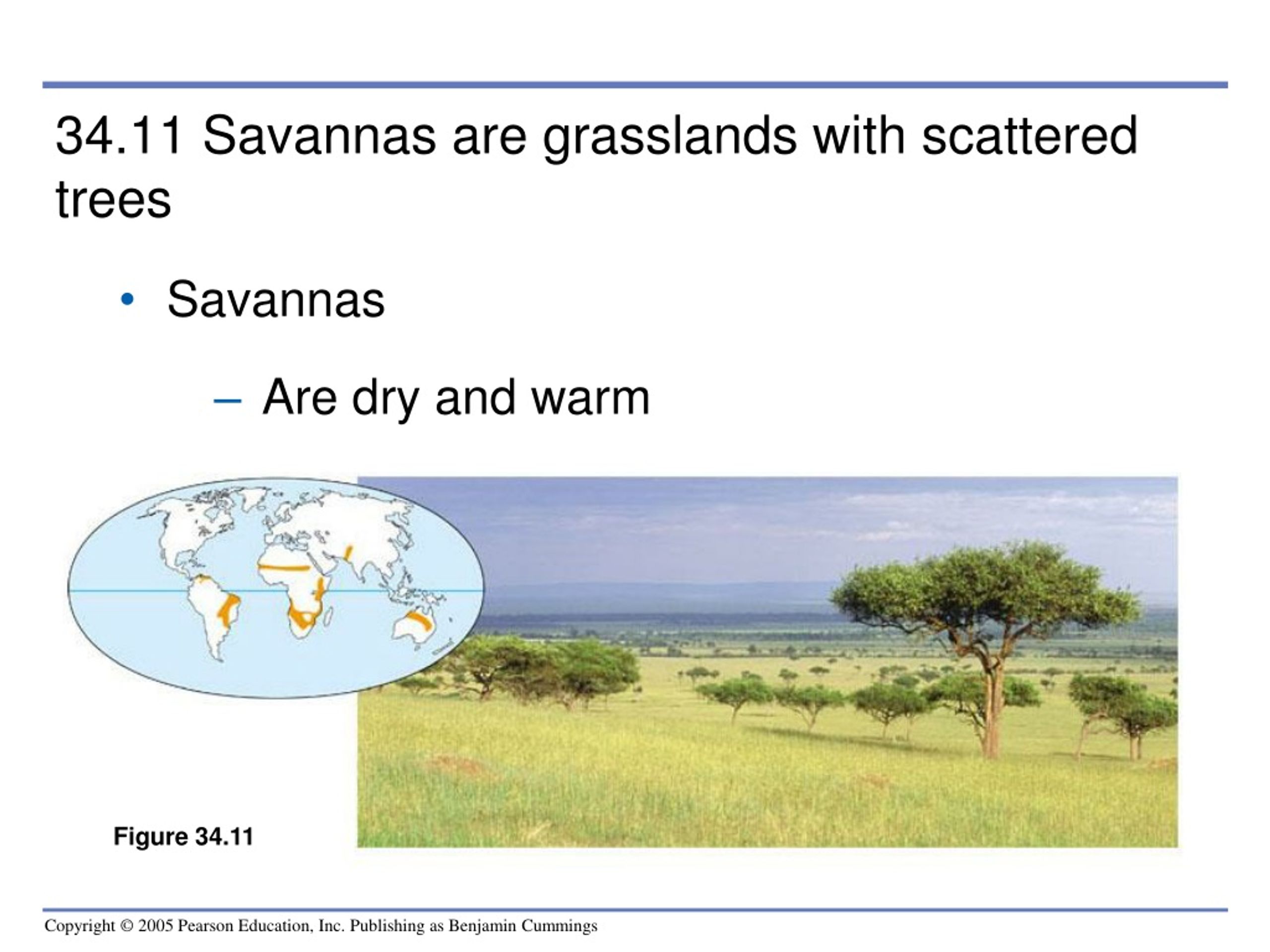 34.11 Savannas are grasslands with scattered trees

• Savannas

– Are dry and warm

Figure 34.11

Copyright © 2005 Pearson Education, Inc. Publishing as Benjamin Cummings